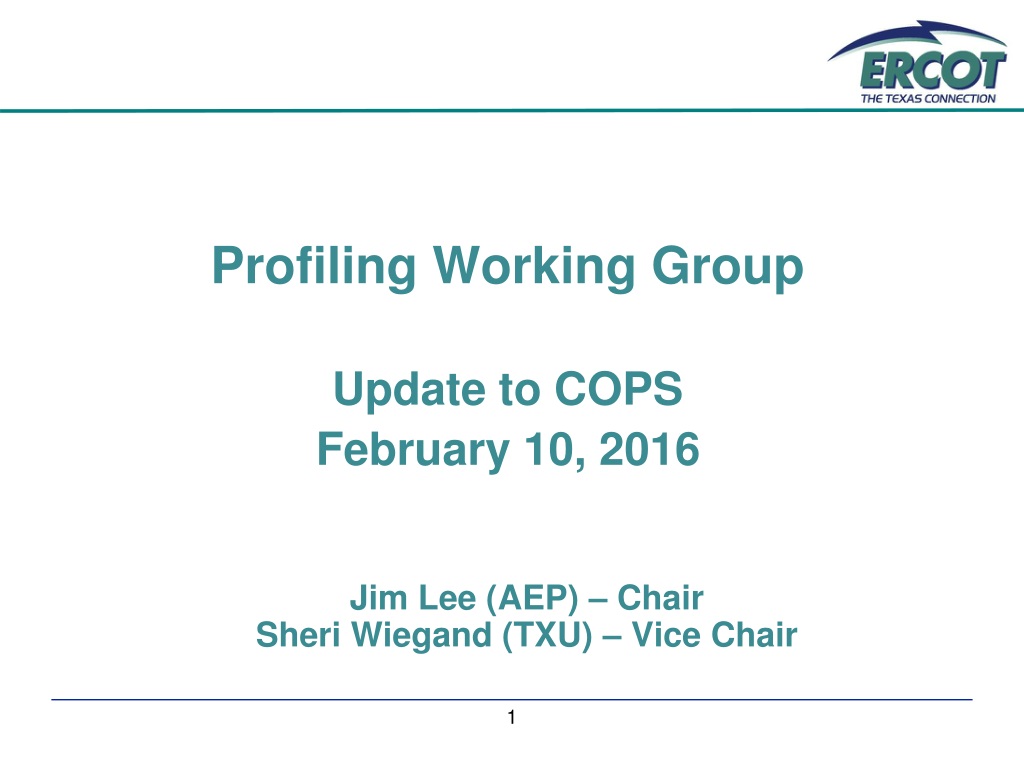 ERCOT
THE TEXAS CONNECTION

Profiling Working Group

Update to COPS
February 10, 2016

Jim Lee (AEP) – Chair
Sheri Wiegand (TXU) – Vice Chair

1